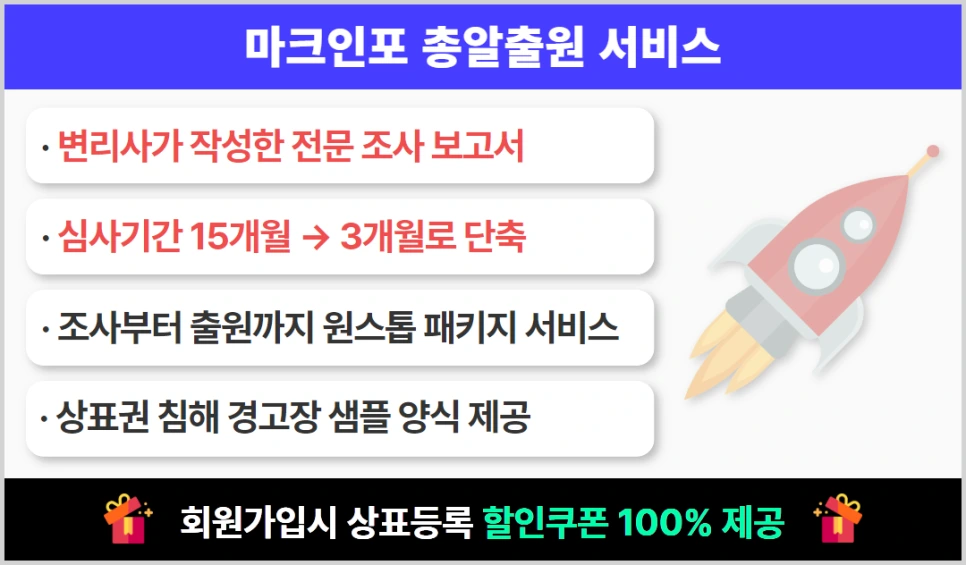 마크인포 총알출원 서비스

· 변리사가 작성한 전문 조사 보고서

· 심사기간 15개월 → 3개월로 단축

· 조사부터 출원까지 원스톱 패키지 서비스

· 상표권 침해 경고장 샘플 양식 제공

회원가입시 상표등록 할인쿠폰 100% 제공